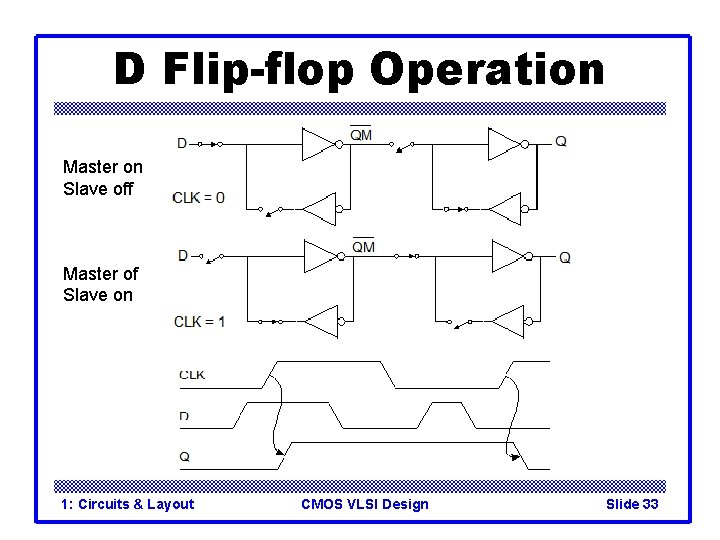 D Flip-flop Operation

Master on
Slave off

D
$\overline{QM}$
Q
CLK = 0

Master of
Slave on

D
$\overline{QM}$
Q
CLK = 1

CLK
D
Q

1: Circuits & Layout
CMOS VLSI Design
Slide 33